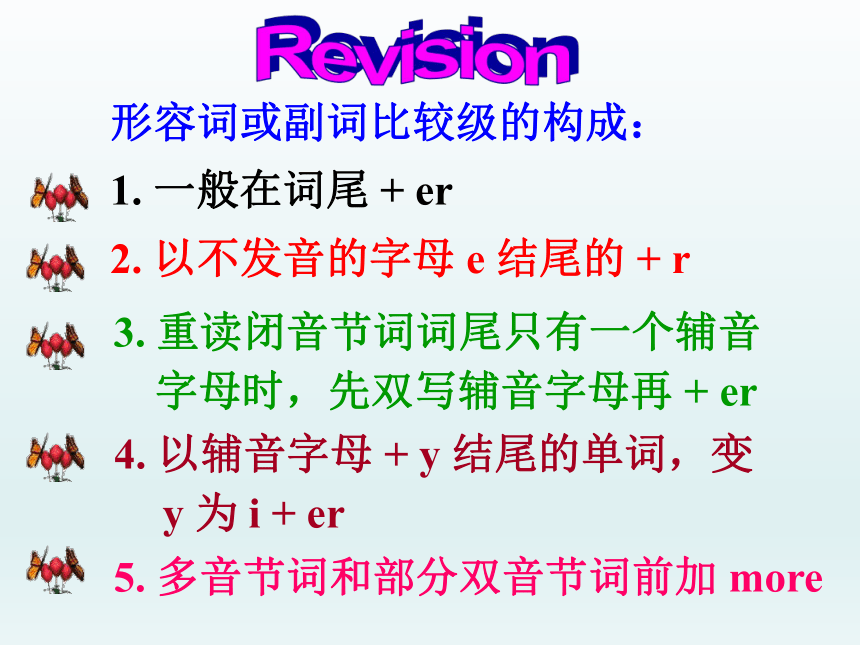 Revision

形容词或副词比较级的构成：

1. 一般在词尾 + er

2. 以不发音的字母 e 结尾的 + r

3. 重读闭音节词词尾只有一个辅音字母时，先双写辅音字母再 + er

4. 以辅音字母 + y 结尾的单词，变 y 为 i + er

5. 多音节词和部分双音节词前加 more